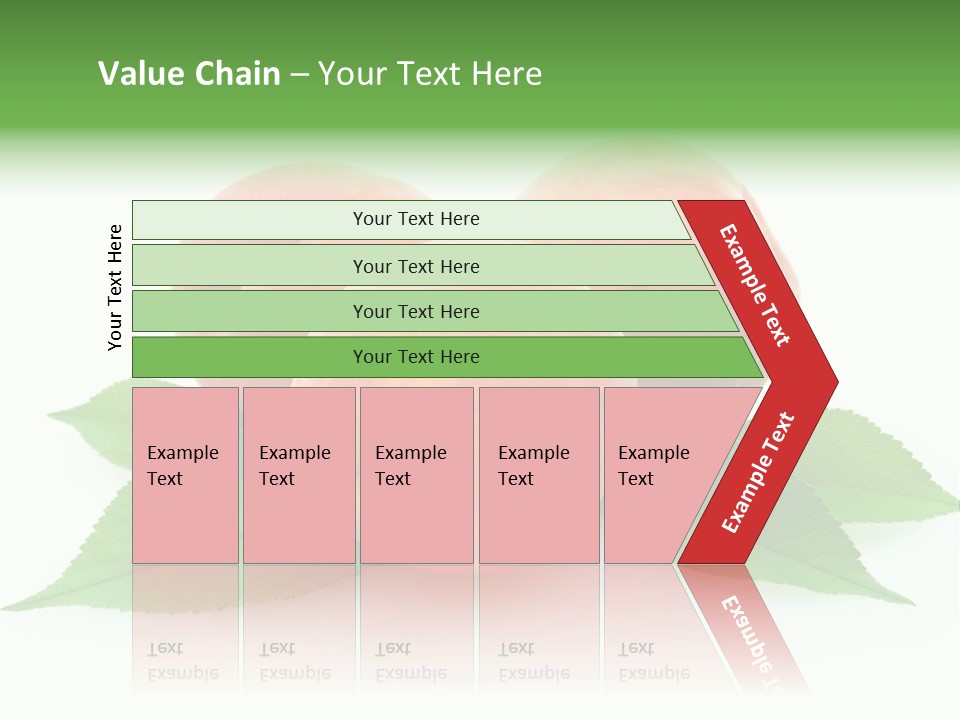 Value Chain – Your Text Here

Your Text Here

Your Text Here

Your Text Here

Your Text Here

Your Text Here

Example Text

Example Text

Example Text

Example Text

Example Text

Example Text

Example Text